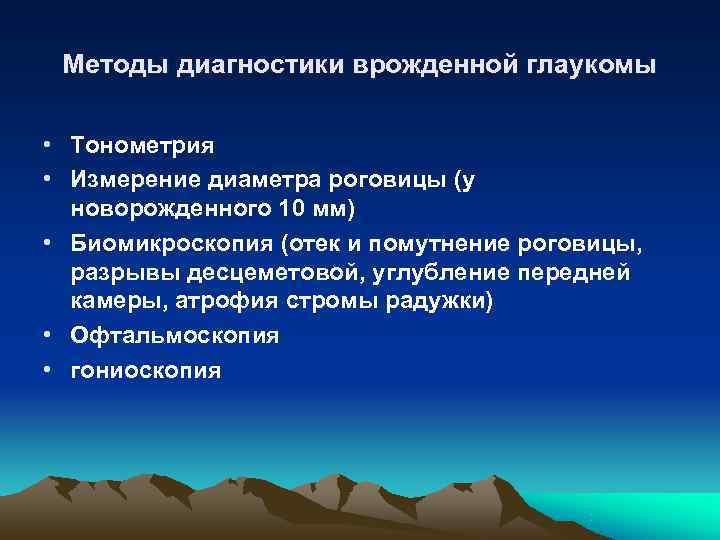 Методы диагностики врожденной глаукомы

• Тонометрия
• Измерение диаметра роговицы (у новорожденного 10 мм)
• Биомикроскопия (отек и помутнение роговицы, разрывы десцеметовой, углубление передней камеры, атрофия стромы радужки)
• Офтальмоскопия
• гониоскопия